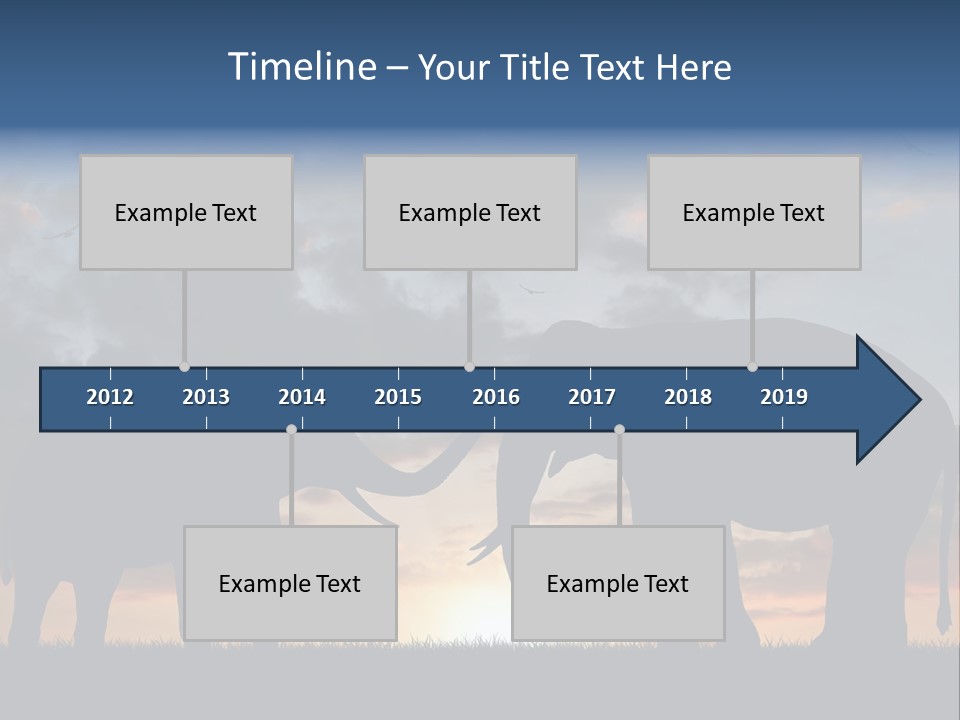 Timeline – Your Title Text Here

Example Text

Example Text

Example Text

2012 2013 2014 2015 2016 2017 2018 2019

Example Text

Example Text